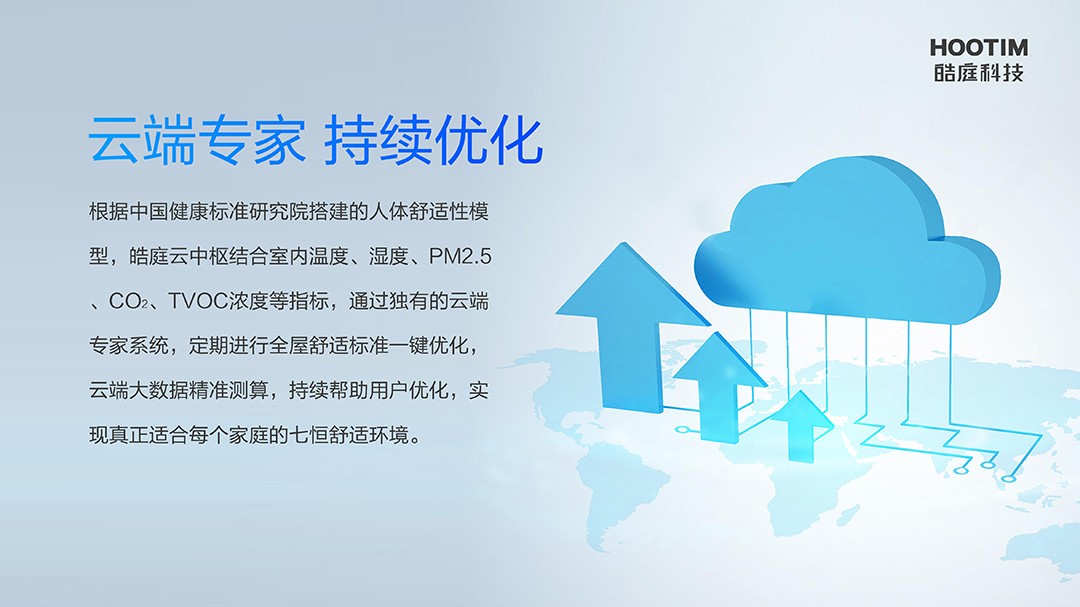 HOOTIM
皓庭科技

云端专家 持续优化

根据中国健康标准研究院搭建的人体舒适性模型，皓庭云中枢结合室内温度、湿度、PM2.5、$CO_2$、TVOC浓度等指标，通过独有的云端专家系统，定期进行全屋舒适标准一键优化，云端大数据精准测算，持续帮助用户优化，实现真正适合每个家庭的七恒舒适环境。